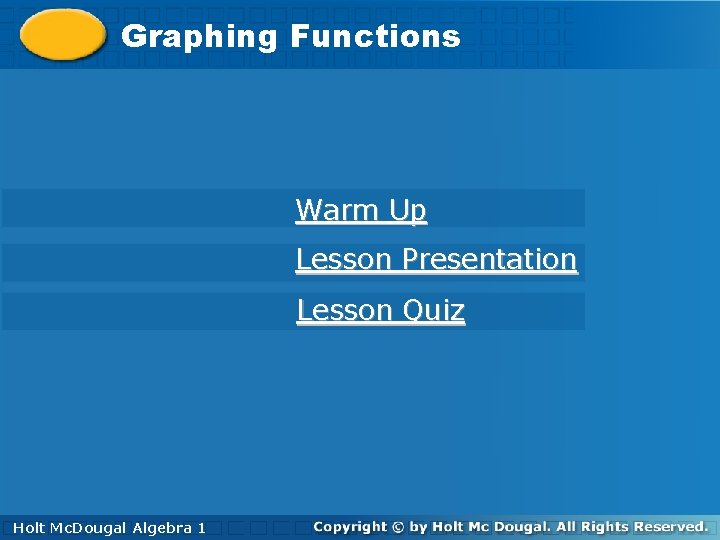 Graphing Functions

Warm Up

Lesson Presentation

Lesson Quiz

Holt McDougal Algebra 1

Copyright © by Holt Mc Dougal. All Rights Reserved.